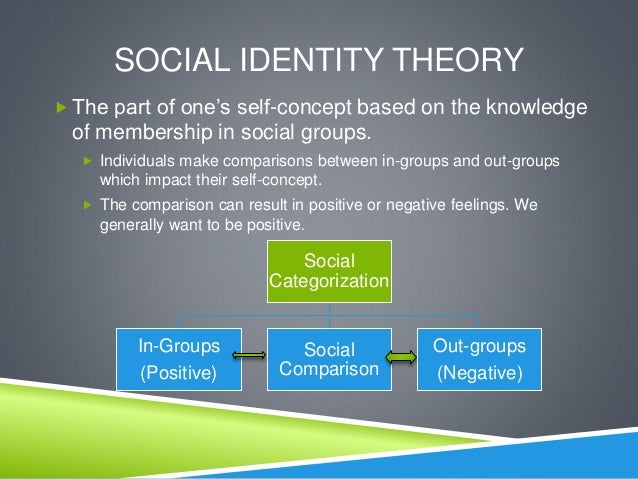 SOCIAL IDENTITY THEORY

The part of one's self-concept based on the knowledge of membership in social groups.

Individuals make comparisons between in-groups and out-groups which impact their self-concept.

The comparison can result in positive or negative feelings. We generally want to be positive.

Social Categorization

In-Groups (Positive)

Social Comparison

Out-groups (Negative)